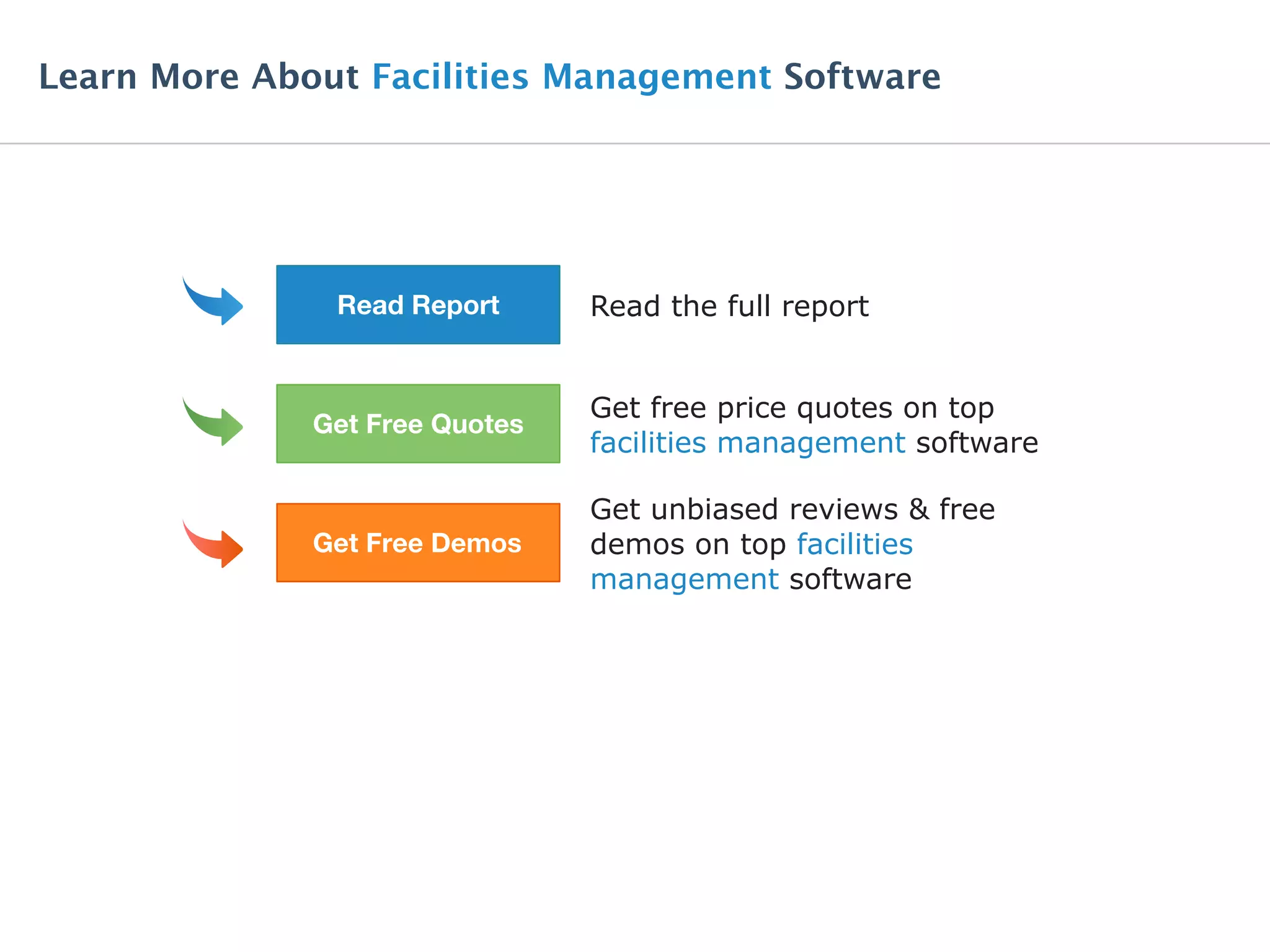 Learn More About Facilities Management Software

Read Report

Read the full report

Get Free Quotes

Get free price quotes on top facilities management software

Get Free Demos

Get unbiased reviews & free demos on top facilities management software